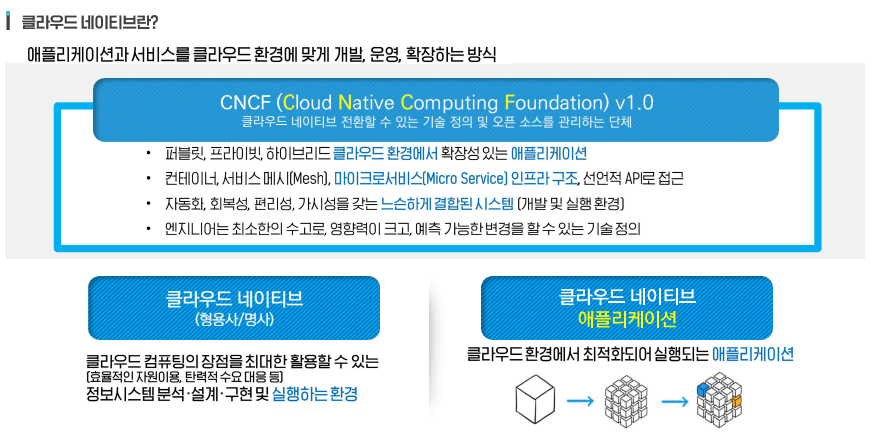 클라우드 네이티브란?

애플리케이션과 서비스를 클라우드 환경에 맞게 개발, 운영, 확장하는 방식

CNCF (Cloud Native Computing Foundation) v1.0
클라우드 네이티브 전환할 수 있는 기술 정의 및 오픈 소스를 관리하는 단체

• 퍼블릿, 프라이빗, 하이브리드 클라우드 환경에서 확장성 있는 애플리케이션
• 컨테이너, 서비스 메시(Mesh), 마이크로서비스(Micro Service) 인프라 구조, 선언적 API로 접근
• 자동화, 회복성, 편리성, 가시성을 갖는 느슨하게 결합된 시스템 (개발 및 실행 환경)
• 엔지니어는 최소한의 수고로, 영향력이 크고, 예측 가능한 변경을 할 수 있는 기술 정의

클라우드 네이티브
(형용사/명사)

클라우드 컴퓨팅의 장점을 최대한 활용할 수 있는
(효율적인 자원이용, 탄력적 수요 대응 등)
정보시스템 분석·설계·구현 및 실행하는 환경

클라우드 네이티브
애플리케이션

클라우드 환경에서 최적화되어 실행되는 애플리케이션